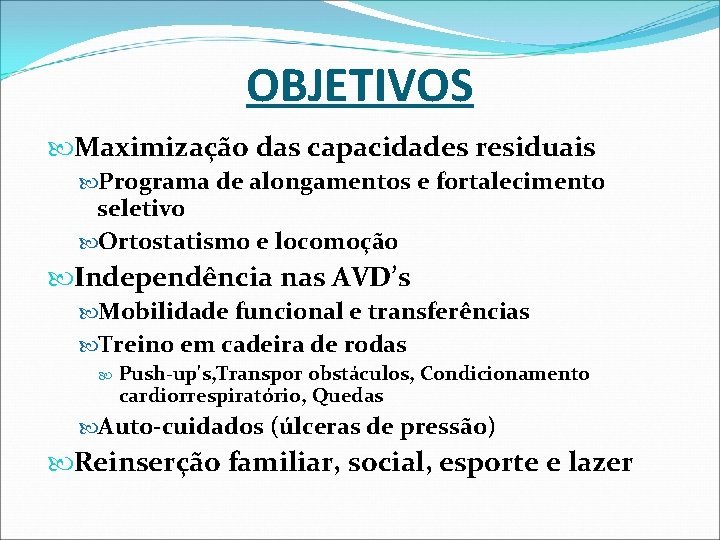 OBJETIVOS

Maximização das capacidades residuais

Programa de alongamentos e fortalecimento seletivo

Ortostatismo e locomoção

Independência nas AVD's

Mobilidade funcional e transferências

Treino em cadeira de rodas

Push-up's,Transpor obstáculos, Condicionamento cardiorrespiratório, Quedas

Auto-cuidados (úlceras de pressão)

Reinserção familiar, social, esporte e lazer